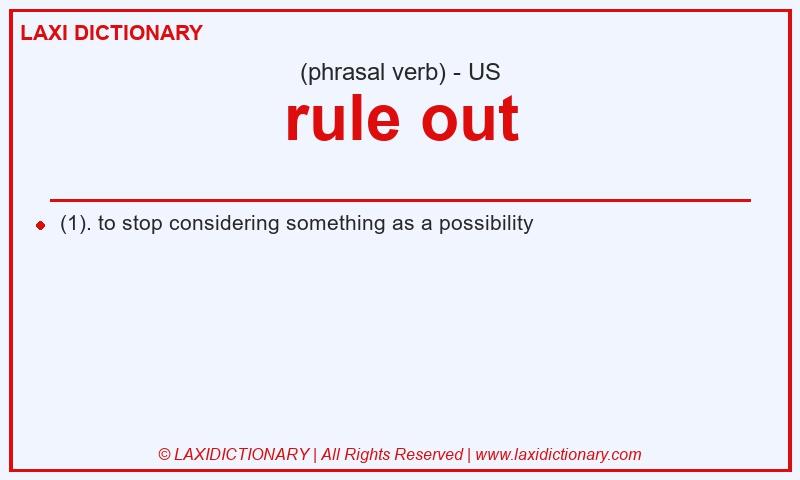 LAXI DICTIONARY

(phrasal verb) - US

rule out

(1). to stop considering something as a possibility

© LAXIDICTIONARY | All Rights Reserved | www.laxidictionary.com